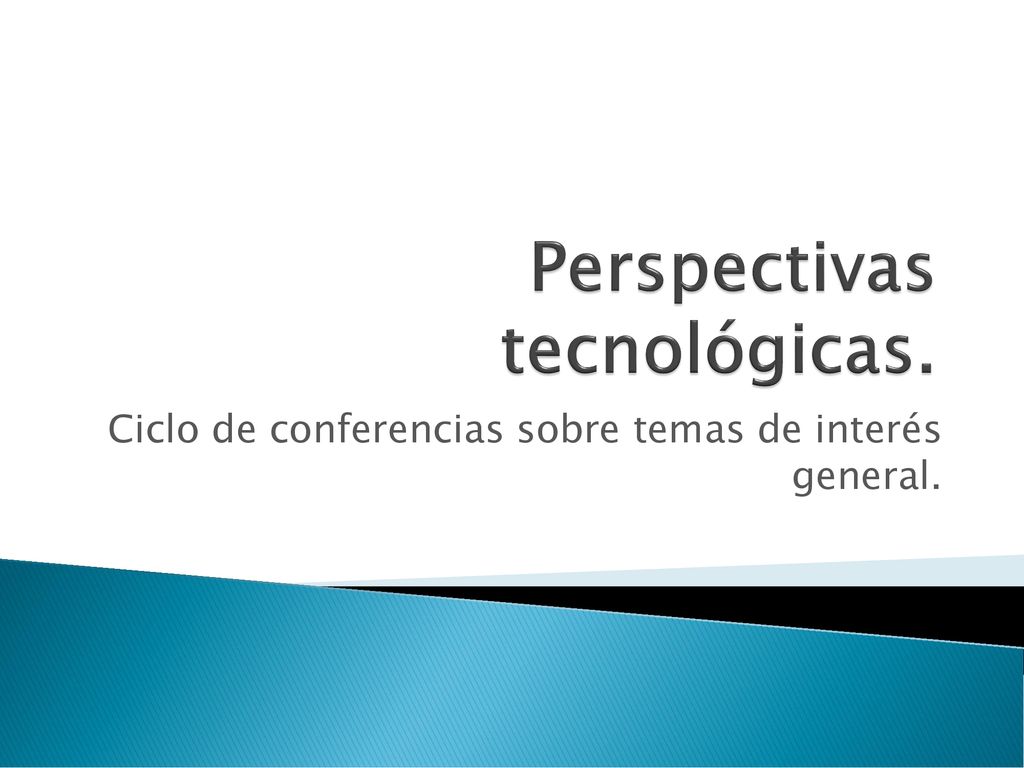 Perspectivas tecnológicas.

Ciclo de conferencias sobre temas de interés general.